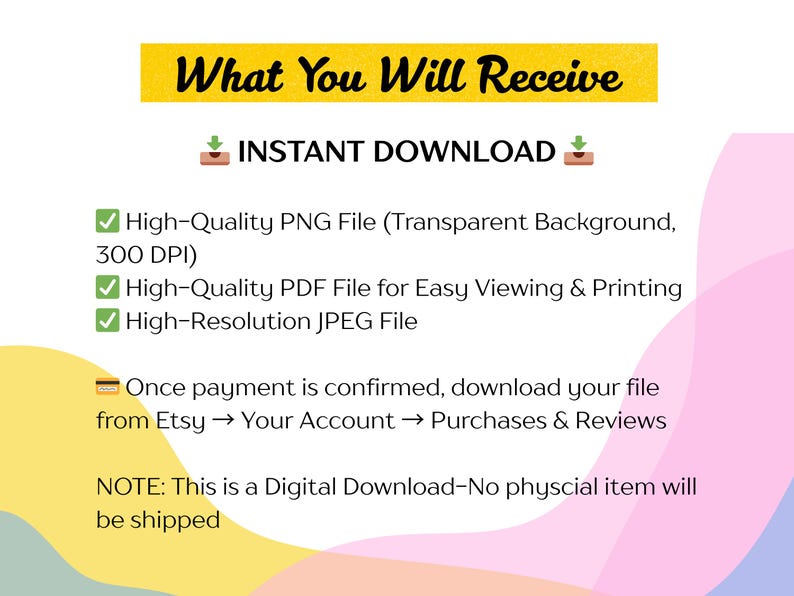 What You Will Receive

📥 INSTANT DOWNLOAD 📥

✅ High-Quality PNG File (Transparent Background, 300 DPI)
✅ High-Quality PDF File for Easy Viewing & Printing
✅ High-Resolution JPEG File

💳 Once payment is confirmed, download your file from Etsy → Your Account → Purchases & Reviews

NOTE: This is a Digital Download-No physcial item will be shipped